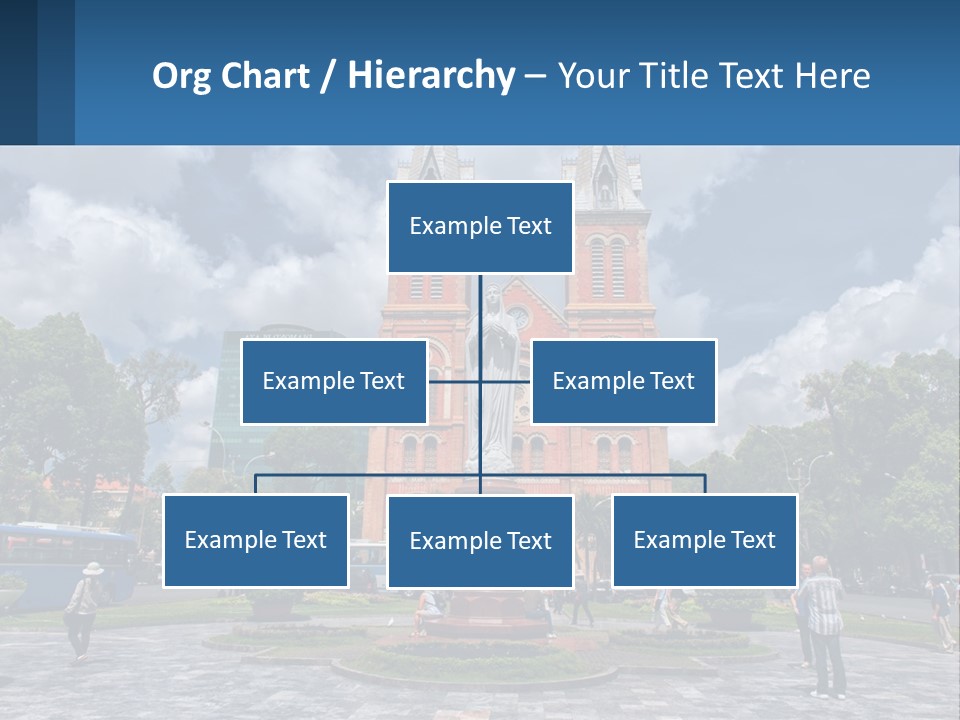 Org Chart / Hierarchy – Your Title Text Here

Example Text

Example Text

Example Text

Example Text

Example Text

Example Text